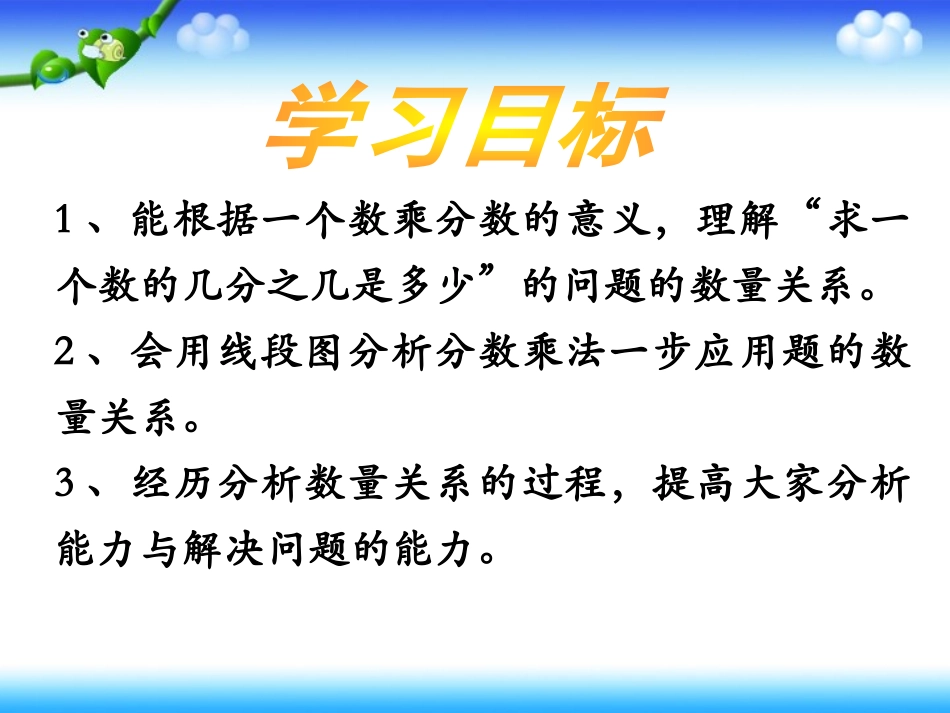 学习目标

1、能根据一个数乘分数的意义，理解“求一个数的几分之几是多少”的问题的数量关系。

2、会用线段图分析分数乘法一步应用题的数量关系。

3、经历分析数量关系的过程，提高大家分析能力与解决问题的能力。